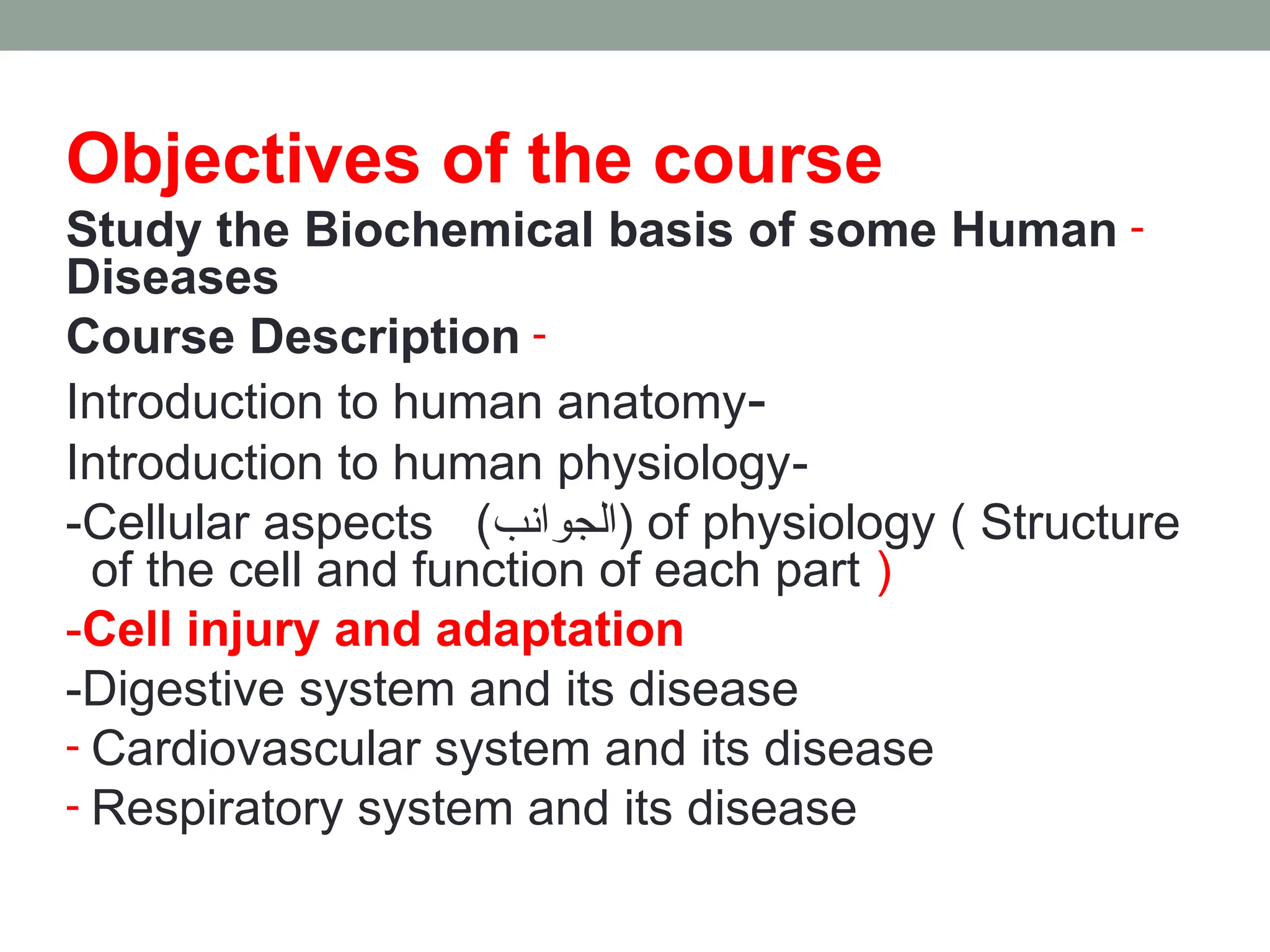 Objectives of the course

Study the Biochemical basis of some Human - Diseases

Course Description -

Introduction to human anatomy-

Introduction to human physiology-

-Cellular aspects (الجوانب) of physiology ( Structure of the cell and function of each part )

-Cell injury and adaptation

-Digestive system and its disease

- Cardiovascular system and its disease

- Respiratory system and its disease